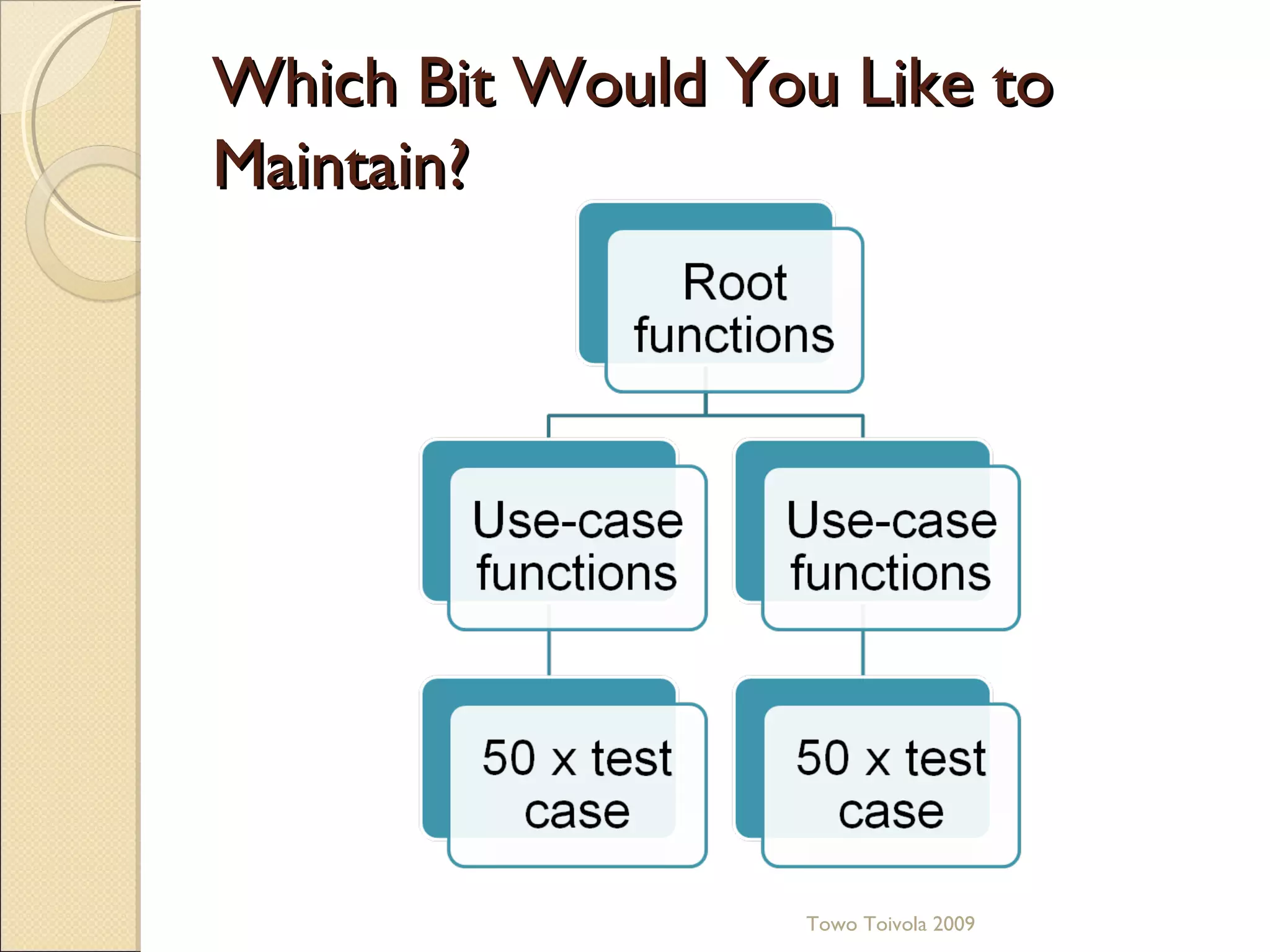 Which Bit Would You Like to Maintain?

Root functions

Use-case functions

Use-case functions

50 x test case

50 x test case

Towo Toivola 2009